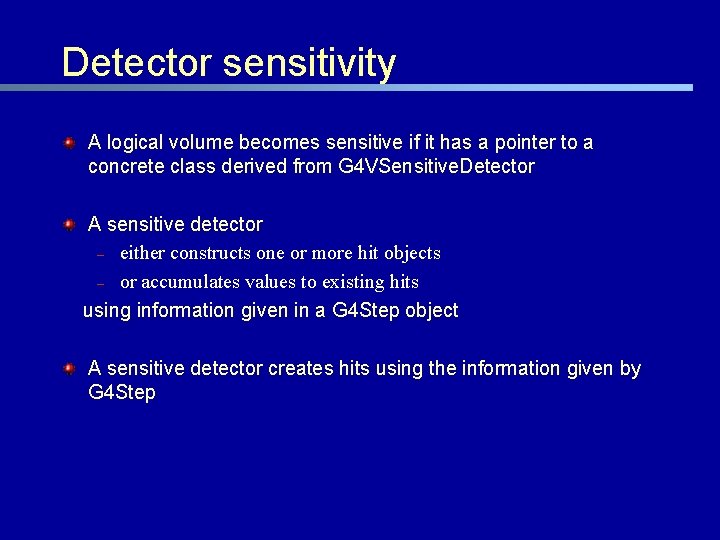 Detector sensitivity

A logical volume becomes sensitive if it has a pointer to a concrete class derived from G4VSensitiveDetector

A sensitive detector
– either constructs one or more hit objects
– or accumulates values to existing hits
using information given in a G4Step object

A sensitive detector creates hits using the information given by G4Step